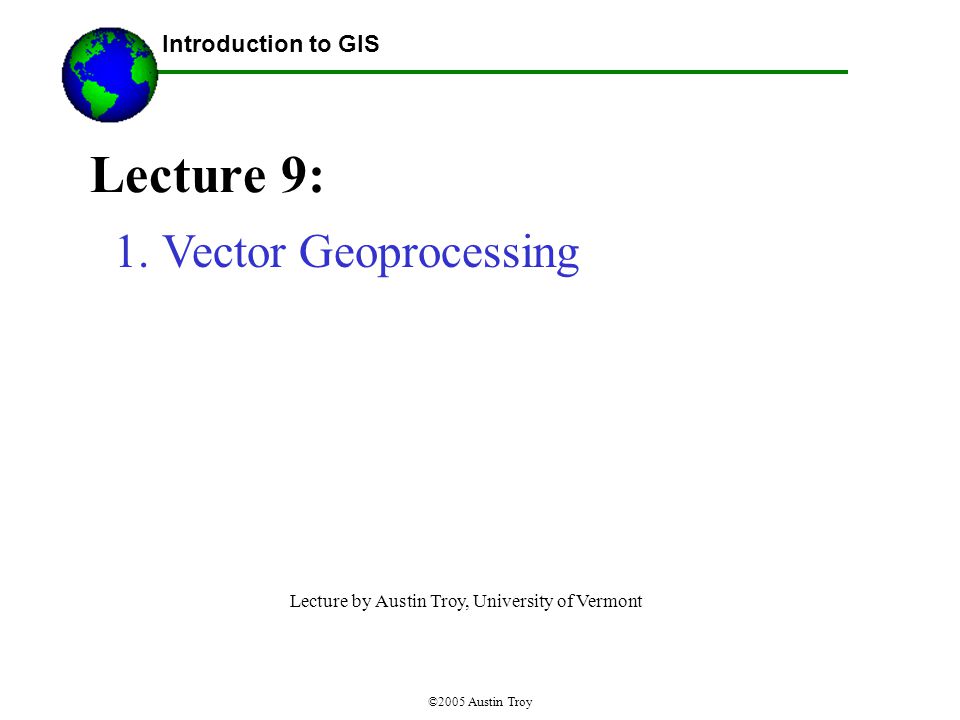 Introduction to GIS

Lecture 9:

1. Vector Geoprocessing

Lecture by Austin Troy, University of Vermont

©2005 Austin Troy